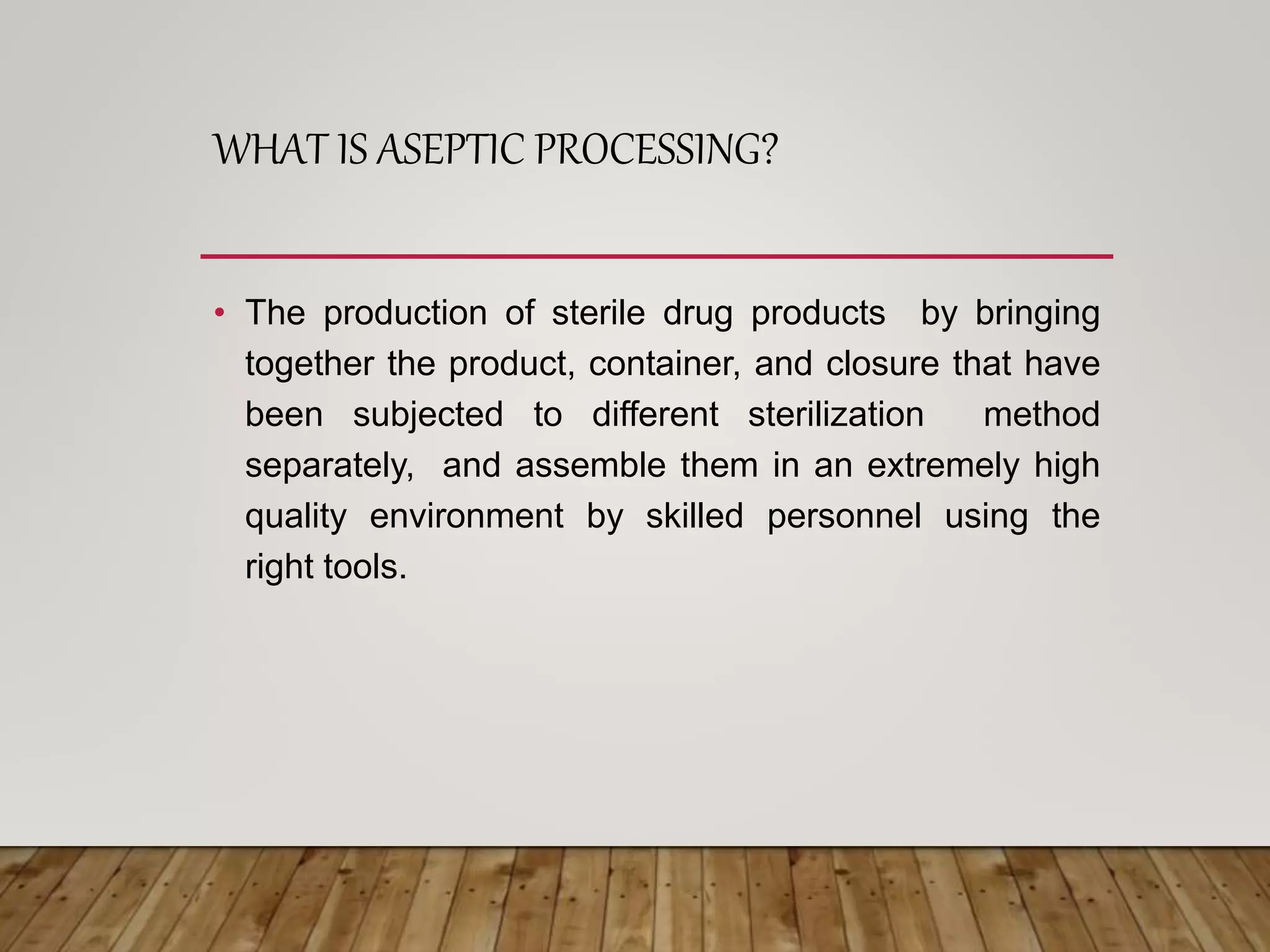 WHAT IS ASEPTIC PROCESSING?

• The production of sterile drug products by bringing together the product, container, and closure that have been subjected to different sterilization method separately, and assemble them in an extremely high quality environment by skilled personnel using the right tools.